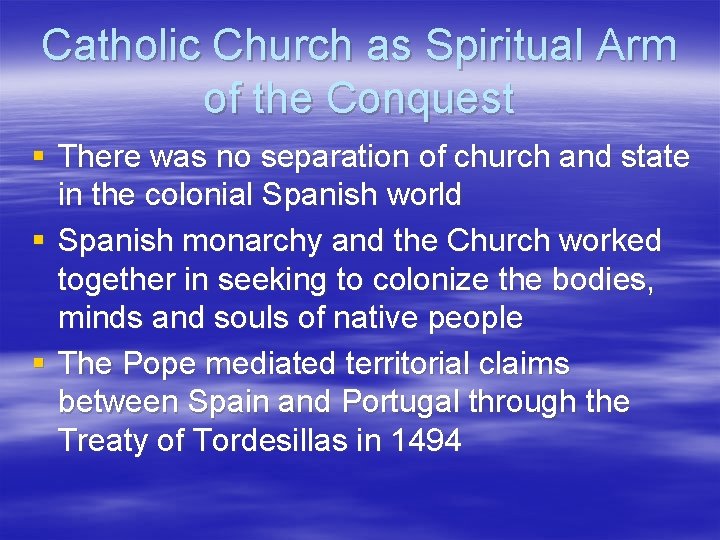 Catholic Church as Spiritual Arm of the Conquest

▪ There was no separation of church and state in the colonial Spanish world
▪ Spanish monarchy and the Church worked together in seeking to colonize the bodies, minds and souls of native people
▪ The Pope mediated territorial claims between Spain and Portugal through the Treaty of Tordesillas in 1494